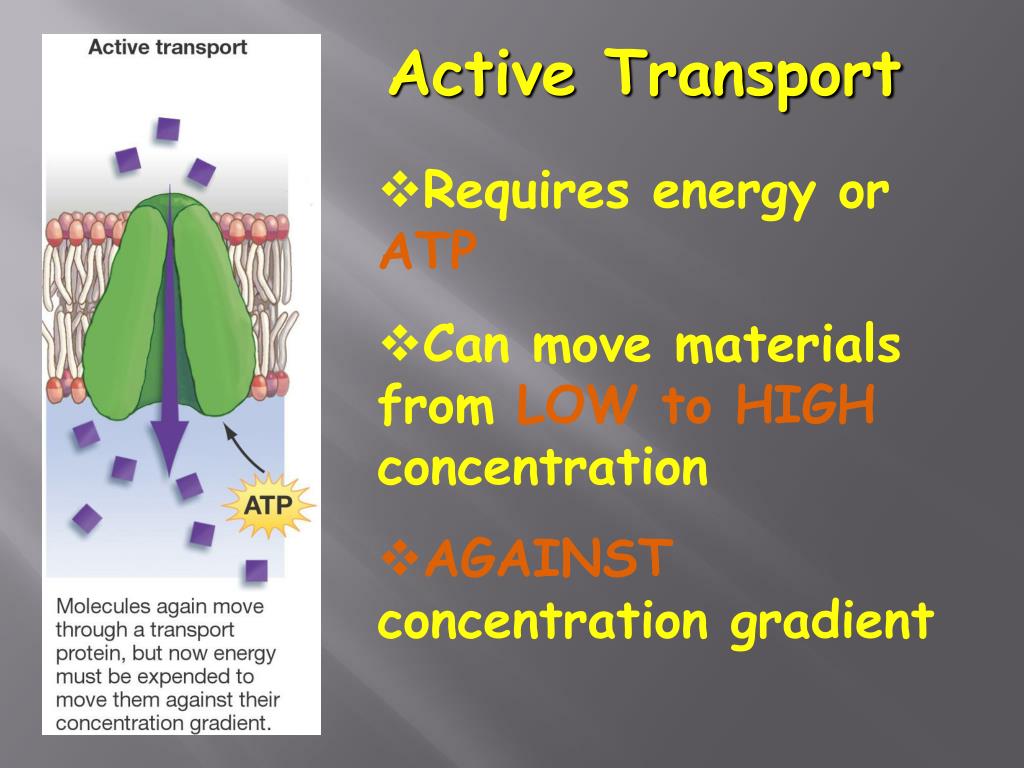 Active transport

ATP

Molecules again move through a transport protein, but now energy must be expended to move them against their concentration gradient.

Active Transport

❖Requires energy or ATP

❖Can move materials from LOW to HIGH concentration

❖AGAINST concentration gradient